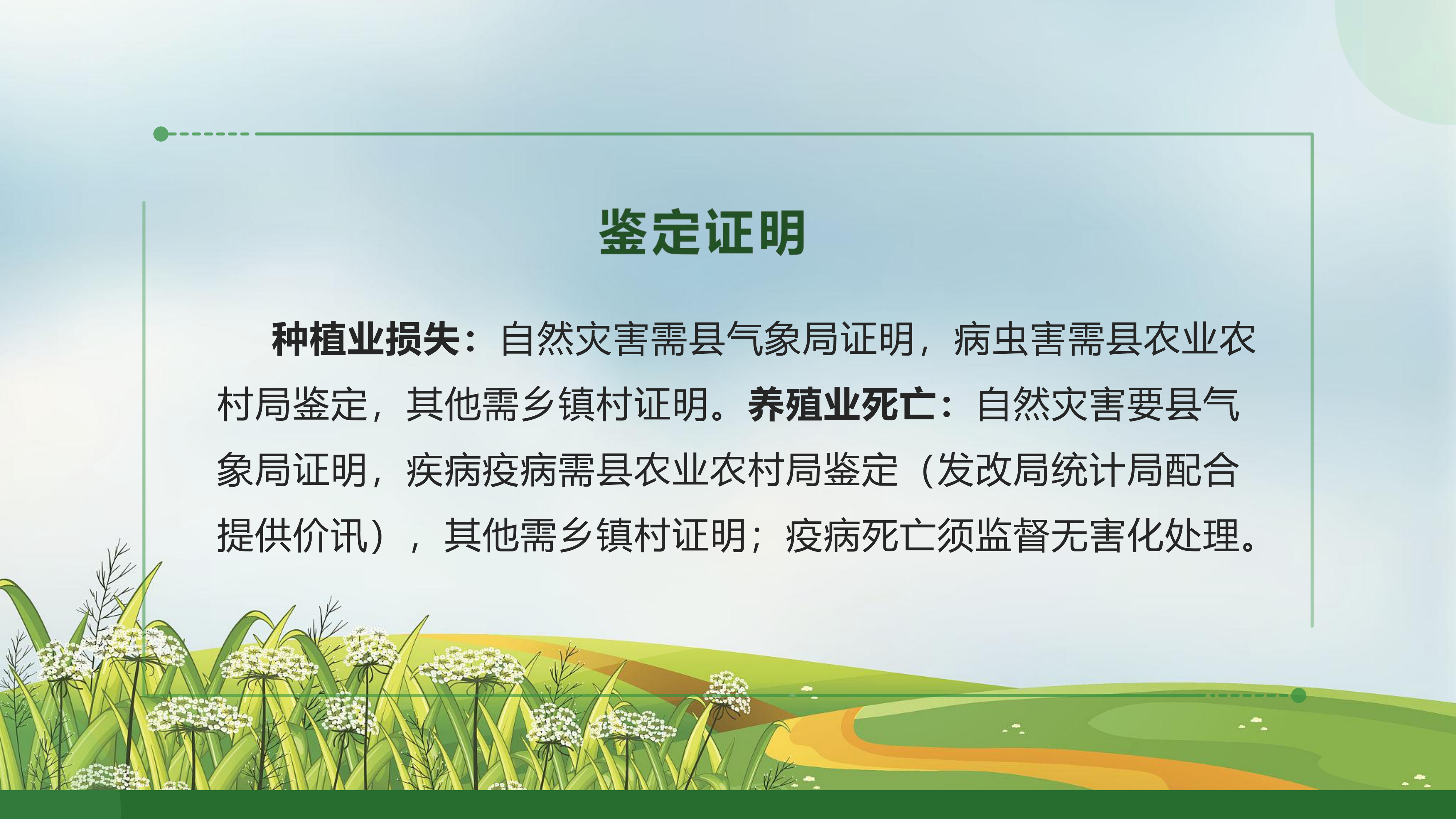 鉴定证明

种植业损失：自然灾害需县气象局证明，病虫害需县农业农村局鉴定，其他需乡镇村证明。养殖业死亡：自然灾害要县气象局证明，疾病疫病需县农业农村局鉴定（发改局统计局配合提供价讯），其他需乡镇村证明；疫病死亡须监督无害化处理。